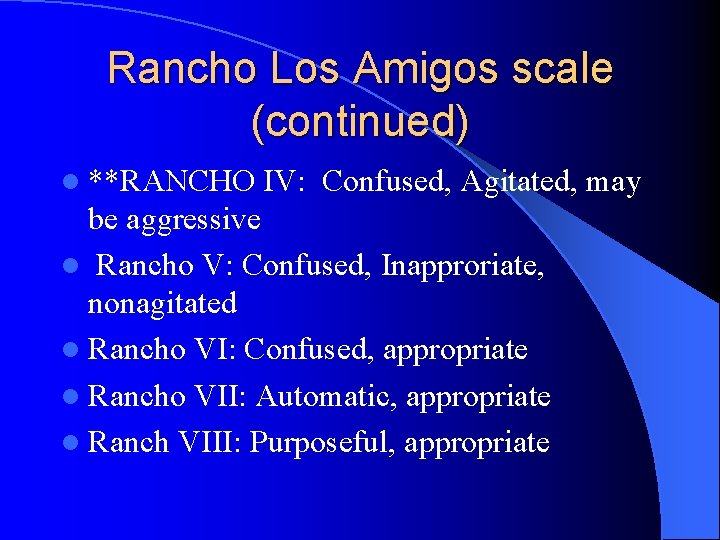 Rancho Los Amigos scale (continued)

- **RANCHO IV: Confused, Agitated, may be aggressive
- Rancho V: Confused, Inapproriate, nonagitated
- Rancho VI: Confused, appropriate
- Rancho VII: Automatic, appropriate
- Ranch VIII: Purposeful, appropriate